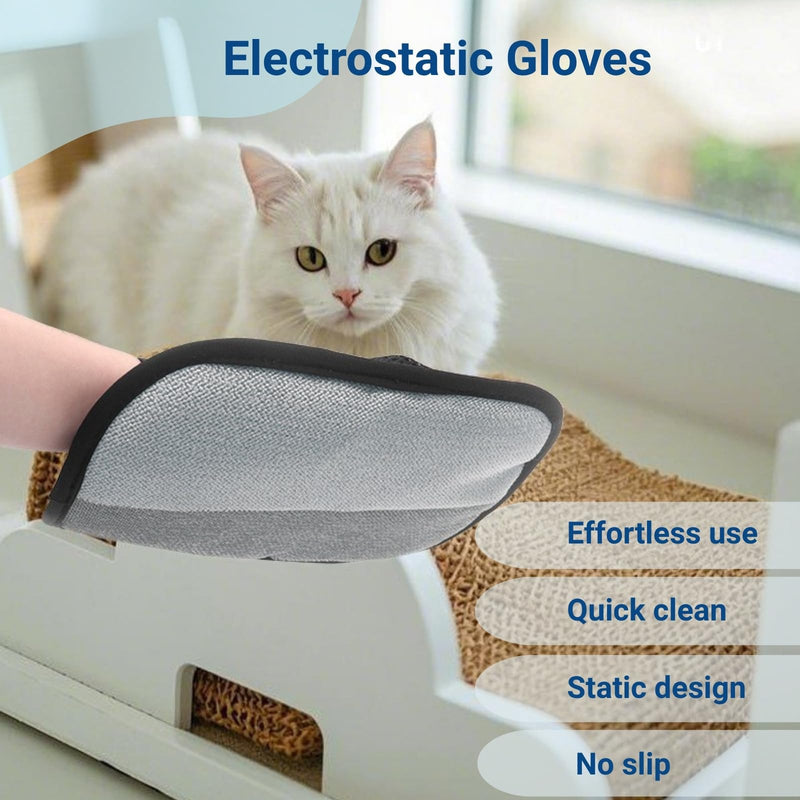 Electrostatic Gloves

Effortless use

Quick clean

Static design

No slip